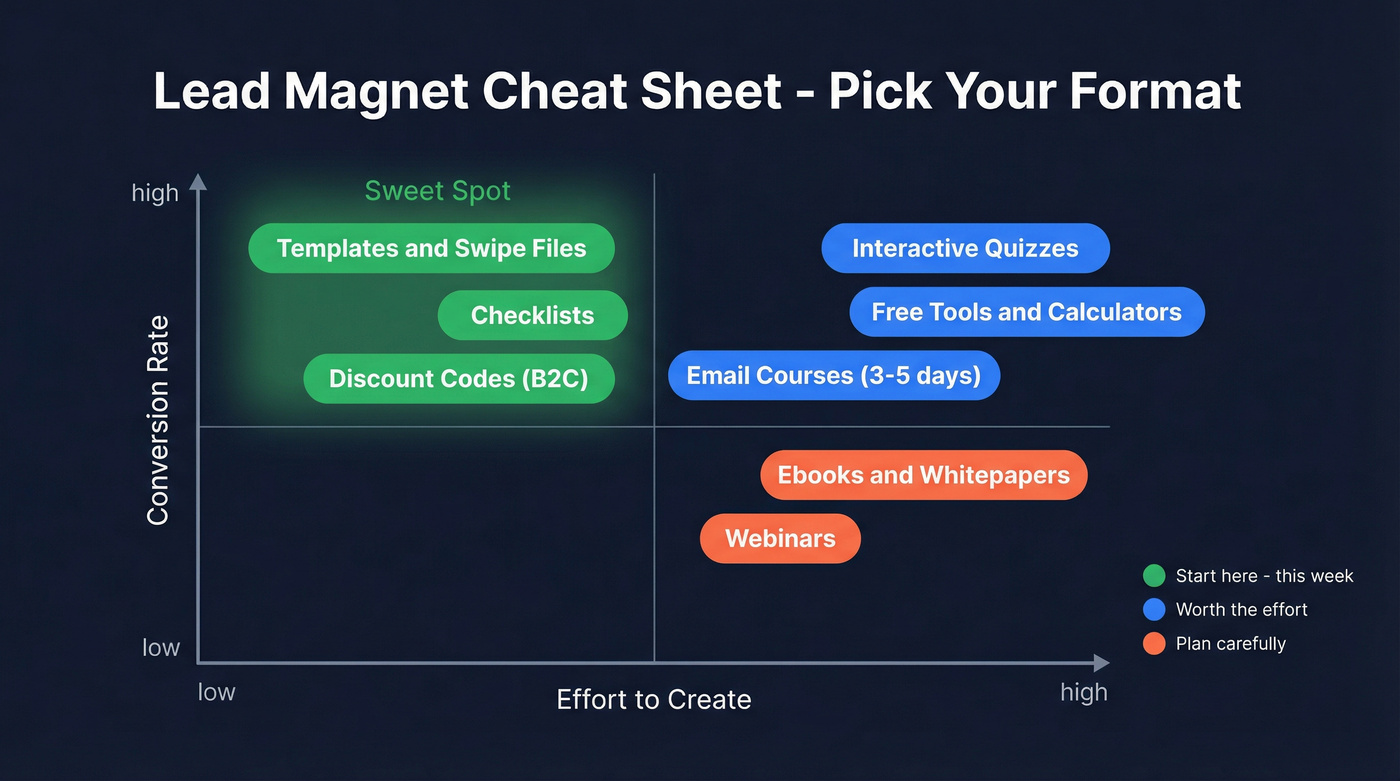 Lead Magnet Cheat Sheet - Pick Your Format

high

Sweet Spot

Templates and Swipe Files

Checklists

Discount Codes (B2C)

Interactive Quizzes

Free Tools and Calculators

Email Courses (3-5 days)

Conversion Rate

Ebooks and Whitepapers

Webinars

Start here - this week

Worth the effort

Plan carefully

low

low

Effort to Create

high